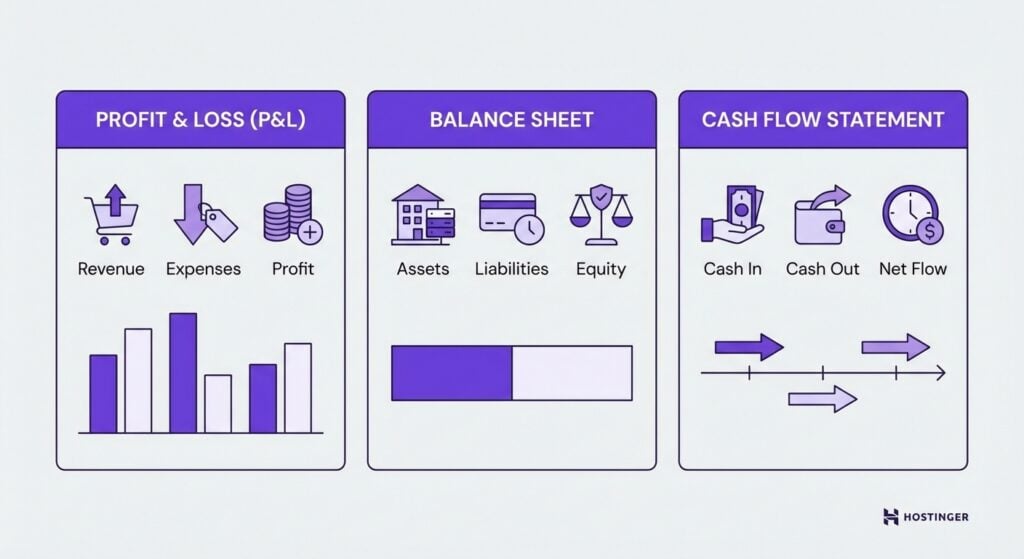 PROFIT & LOSS (P&L)

Revenue Expenses Profit

BALANCE SHEET

Assets Liabilities Equity

CASH FLOW STATEMENT

Cash In Cash Out Net Flow

HOSTINGER